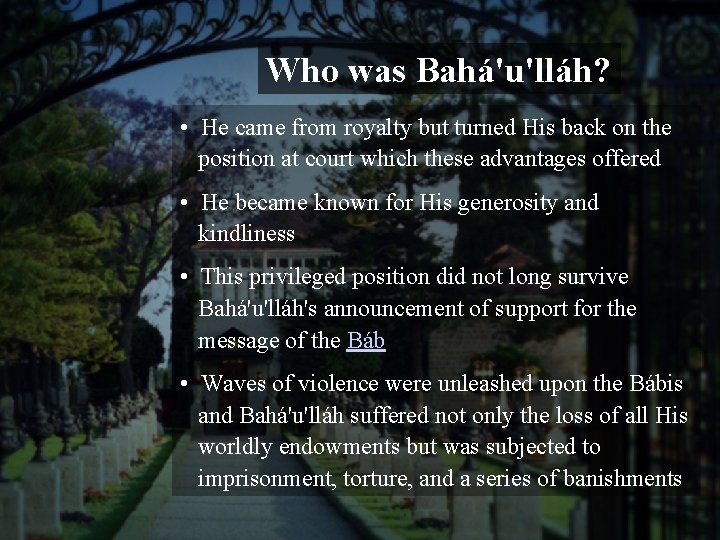 Who was Bahá'u'lláh?

• He came from royalty but turned His back on the position at court which these advantages offered

• He became known for His generosity and kindliness

• This privileged position did not long survive Bahá'u'lláh's announcement of support for the message of the Báb

• Waves of violence were unleashed upon the Bábis and Bahá'u'lláh suffered not only the loss of all His worldly endowments but was subjected to imprisonment, torture, and a series of banishments